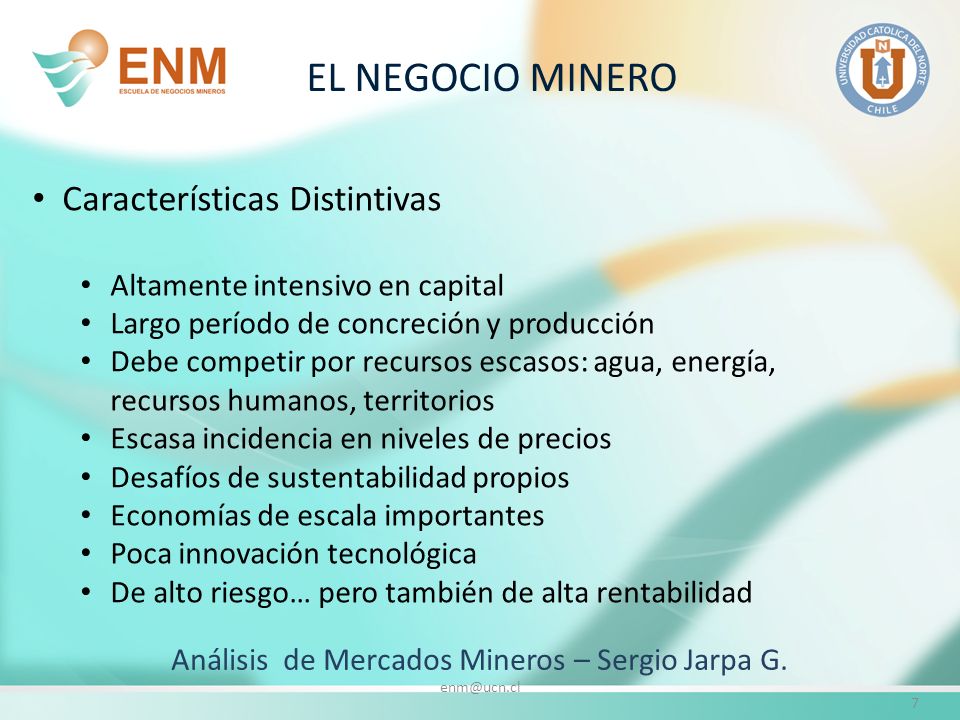 ENM
ESCUELA DE NEGOCIOS MINEROS

EL NEGOCIO MINERO

UNIVERSIDAD CATOLICA DEL NORTE
CHILE

• Características Distintivas

• Altamente intensivo en capital
• Largo período de concreción y producción
• Debe competir por recursos escasos: agua, energía, recursos humanos, territorios
• Escasa incidencia en niveles de precios
• Desafíos de sustentabilidad propios
• Economías de escala importantes
• Poca innovación tecnológica
• De alto riesgo… pero también de alta rentabilidad

Análisis de Mercados Mineros – Sergio Jarpa G.

enm@ucn.cl

7